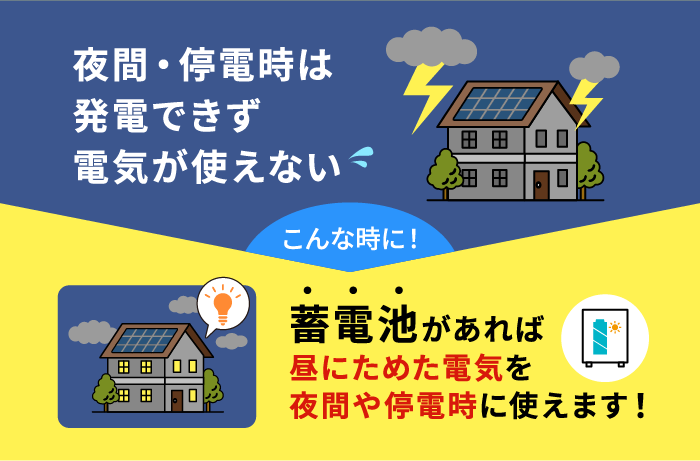 夜間・停電時は
発電できず
電気が使えない

こんな時に!

蓄電池があれば
昼にためた電気を
夜間や停電時に使えます!